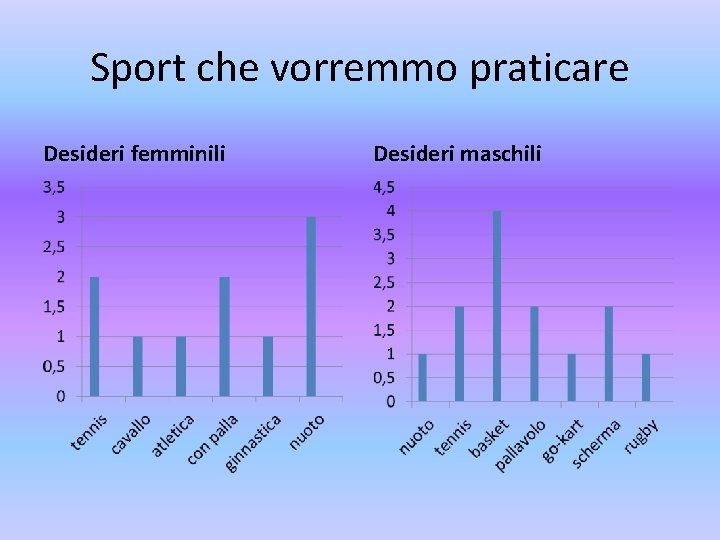 Sport che vorremmo praticare

Desideri femminili

3,5
3
2,5
2
1,5
1
0,5
0

tennis cavallo atletica con palla ginnastica nuoto

Desideri maschili

4,5
4
3,5
3
2,5
2
1,5
1
0,5
0

nuoto tennis basket pallavolo go-kart scherma rugby